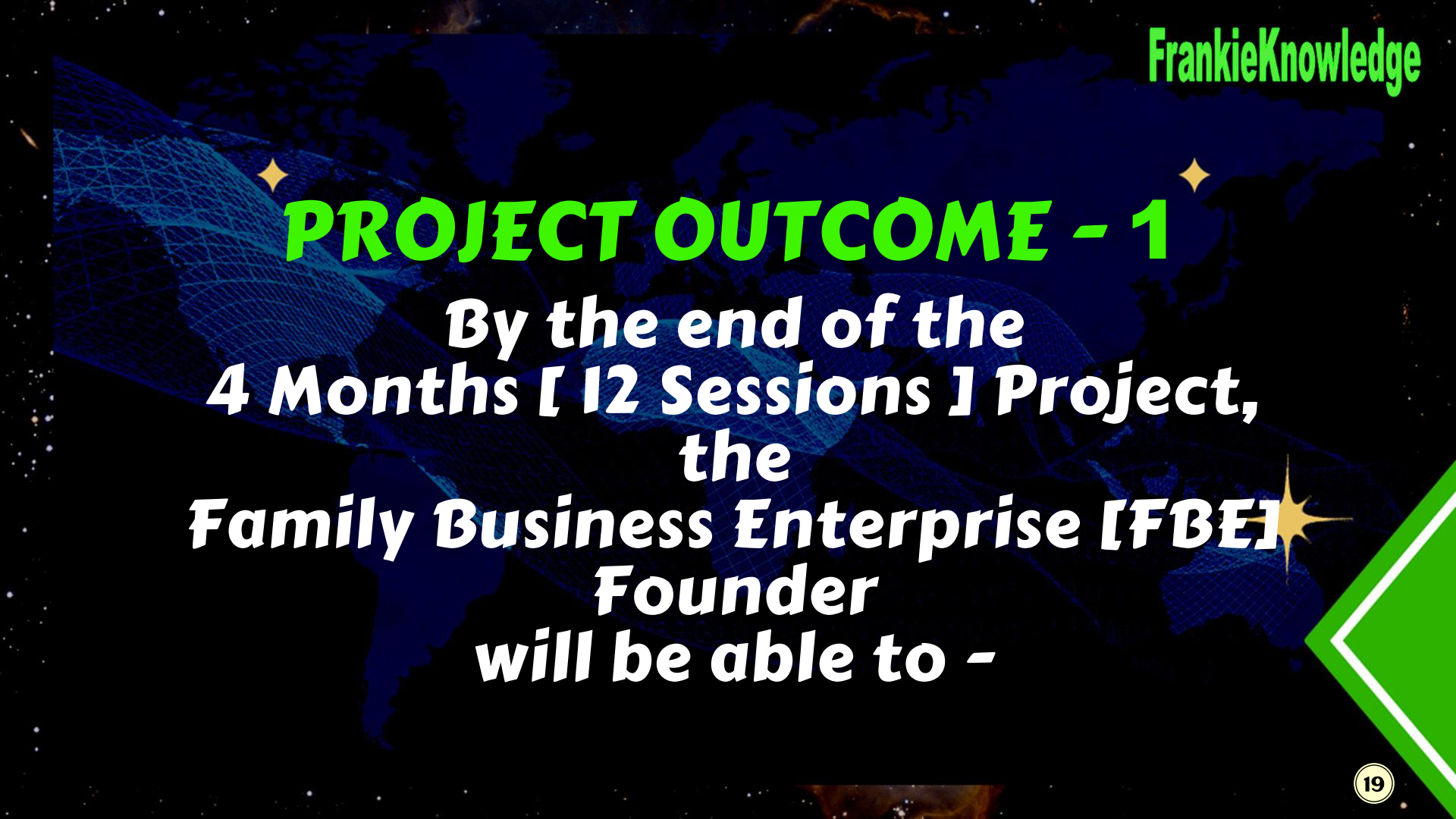 FrankieKnowledge

PROJECT OUTCOME - 1

By the end of the
4 Months [ 12 Sessions ] Project,
the
Family Business Enterprise [FBE]
Founder
will be able to -

19